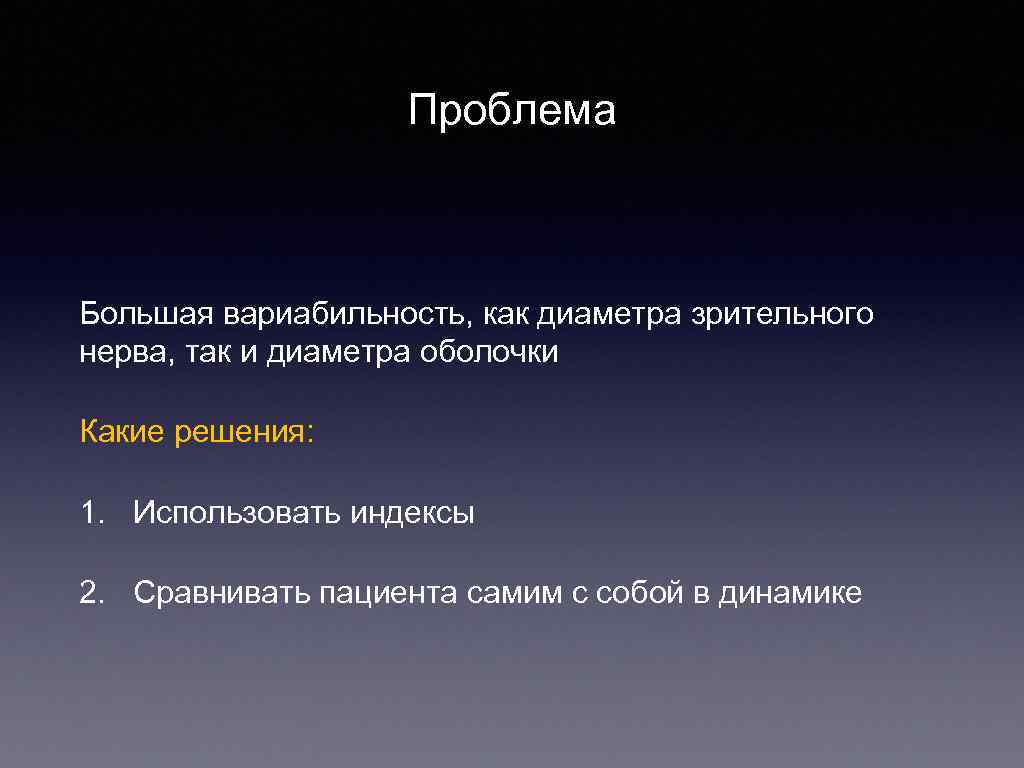 Проблема

Большая вариабильность, как диаметра зрительного нерва, так и диаметра оболочки

Какие решения:

1. Использовать индексы

2. Сравнивать пациента самим с собой в динамике